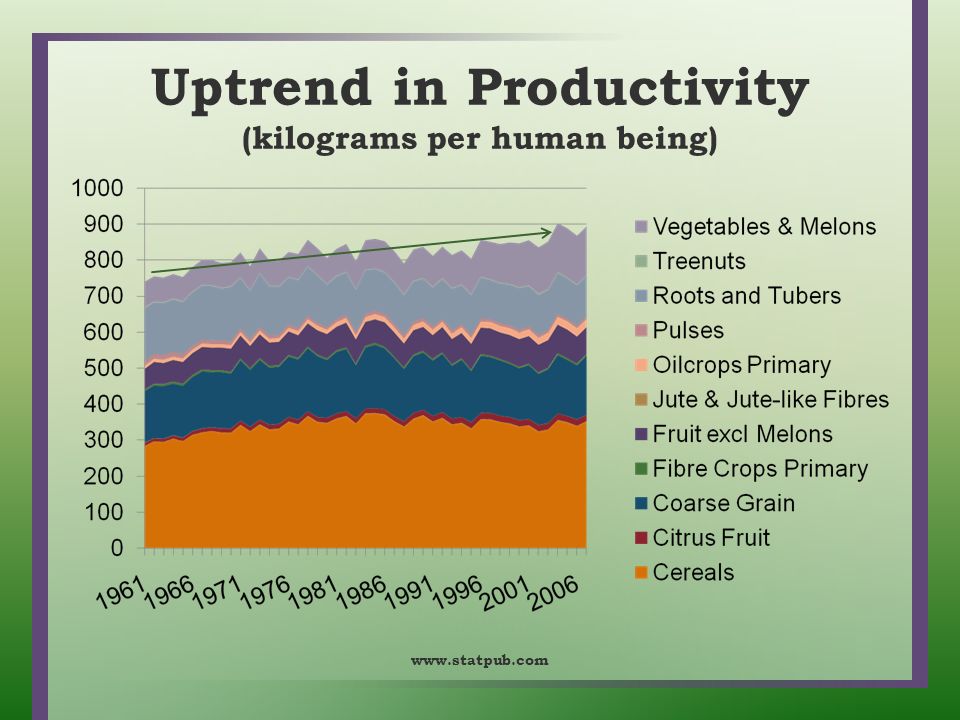 Uptrend in Productivity
(kilograms per human being)

1000
900
800
700
600
500
400
300
200
100
0

1961 1966 1971 1976 1981 1986 1991 1996 2001 2006

Vegetables & Melons
Treenuts
Roots and Tubers
Pulses
Oilcrops Primary
Jute & Jute-like Fibres
Fruit excl Melons
Fibre Crops Primary
Coarse Grain
Citrus Fruit
Cereals

www.statpub.com